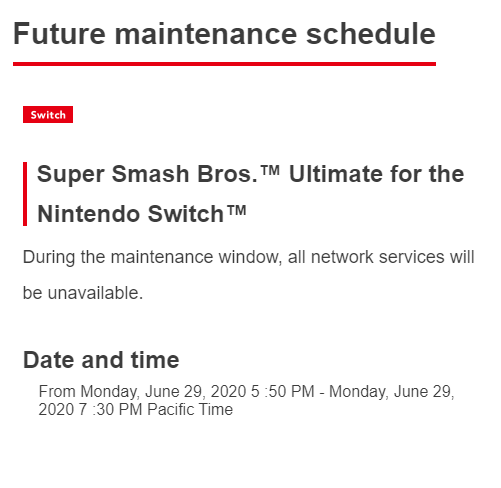 Future maintenance schedule

Switch

Super Smash Bros.™ Ultimate for the Nintendo Switch™

During the maintenance window, all network services will be unavailable.

Date and time

From Monday, June 29, 2020 5 :50 PM - Monday, June 29, 2020 7 :30 PM Pacific Time